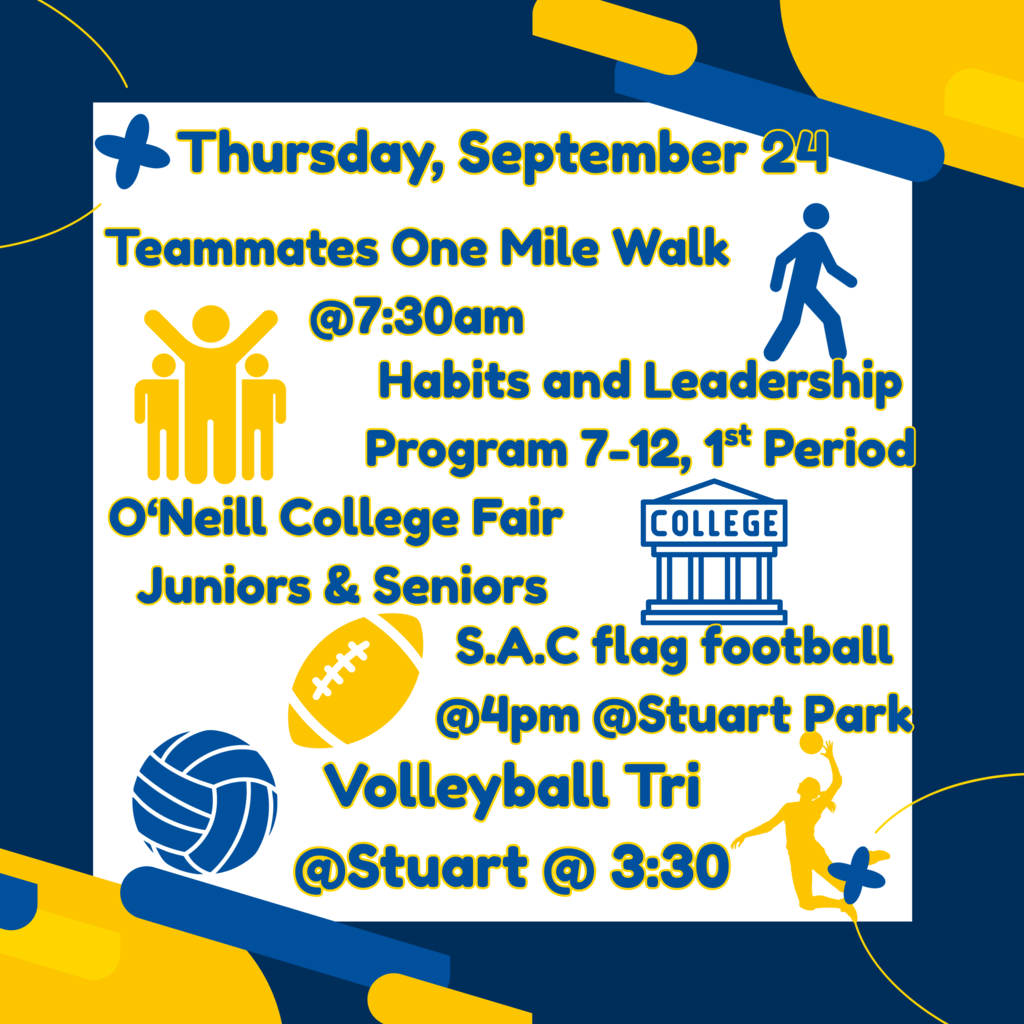 Thursday, September 24

Teammates One Mile Walk @7:30am

Habits and Leadership Program 7-12, 1$^{st}$ Period

O'Neill College Fair Juniors & Seniors

COLLEGE

S.A.C flag football @4pm @Stuart Park

Volleyball Tri @Stuart @ 3:30